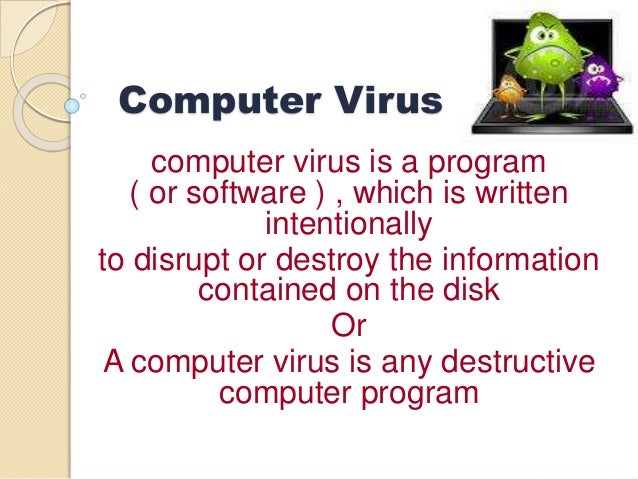 Computer Virus

computer virus is a program ( or software ) , which is written intentionally
to disrupt or destroy the information contained on the disk
Or
A computer virus is any destructive computer program